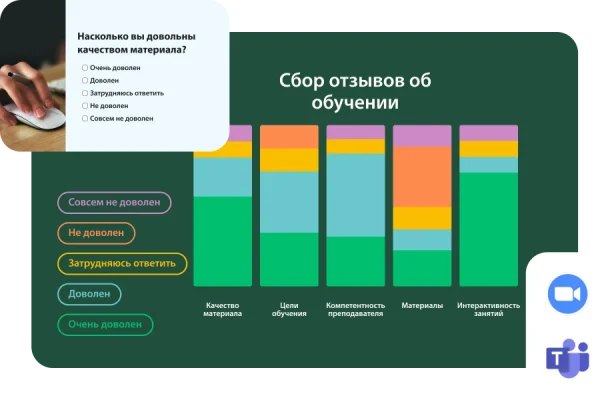 Насколько вы довольны качеством материала?

Очень доволен
Доволен
Затрудняюсь ответить
Не доволен
Совсем не доволен

Сбор отзывов об обучении

Совсем не доволен
Не доволен
Затрудняюсь ответить
Доволен
Очень доволен

Качество материала
Цели обучения
Компетентность преподавателя
Материалы
Интерактивность занятий

T